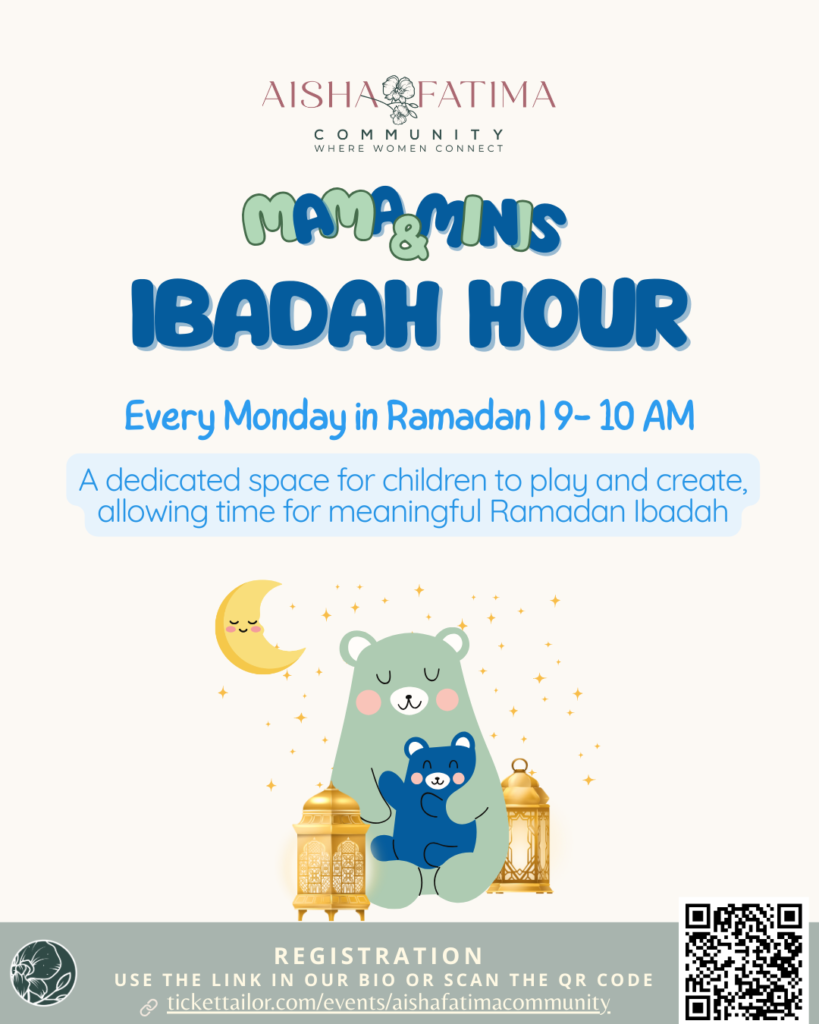 AISHA FATIMA
COMMUNITY
WHERE WOMEN CONNECT

MAMA & MINIS
IBADAH HOUR

Every Monday in Ramadan | 9- 10 AM

A dedicated space for children to play and create, allowing time for meaningful Ramadan Ibadah

REGISTRATION
USE THE LINK IN OUR BIO OR SCAN THE QR CODE
tickettailor.com/events/aishafatimacommunity